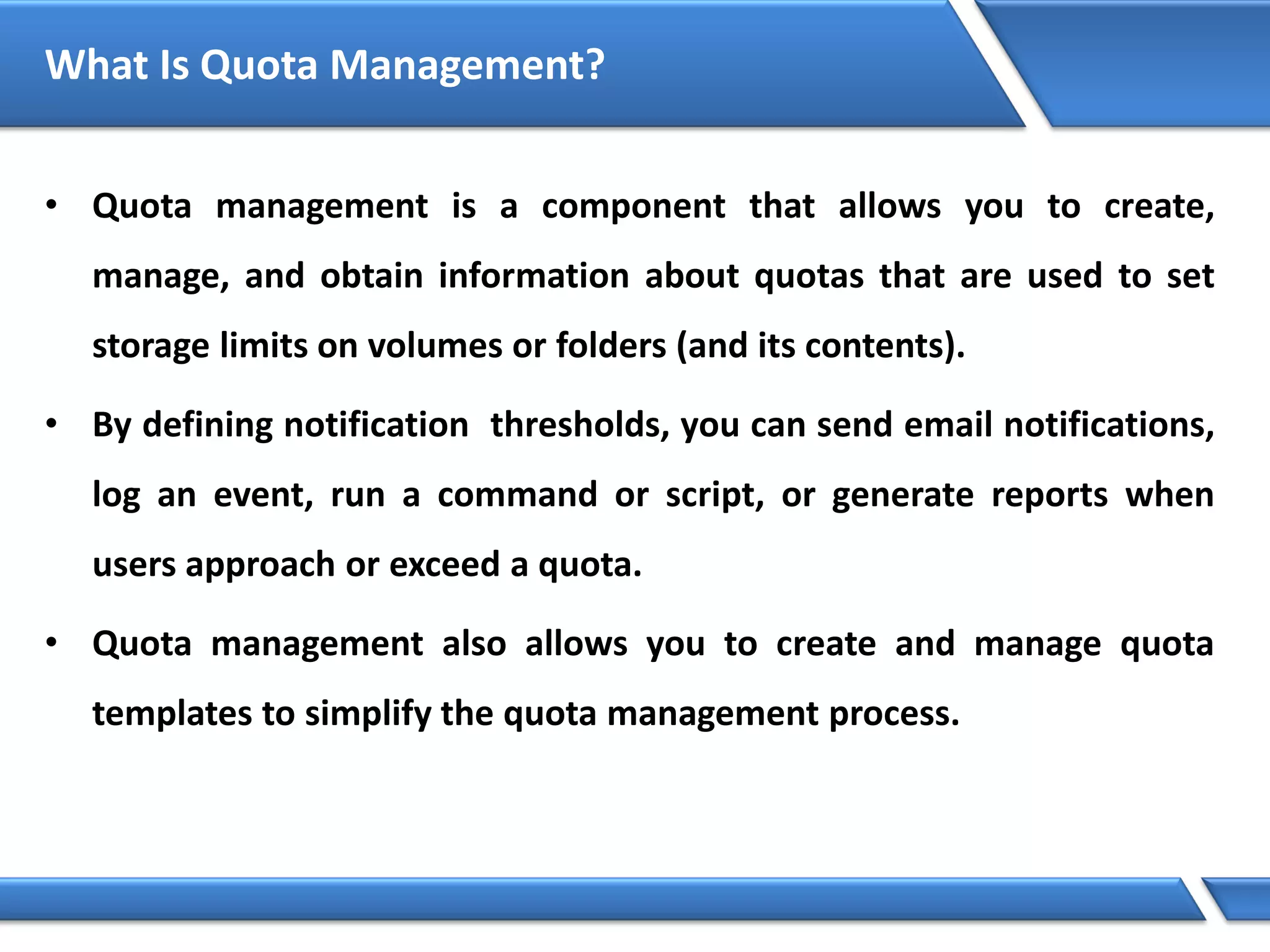 What Is Quota Management?

• Quota management is a component that allows you to create, manage, and obtain information about quotas that are used to set storage limits on volumes or folders (and its contents).

• By defining notification thresholds, you can send email notifications, log an event, run a command or script, or generate reports when users approach or exceed a quota.

• Quota management also allows you to create and manage quota templates to simplify the quota management process.